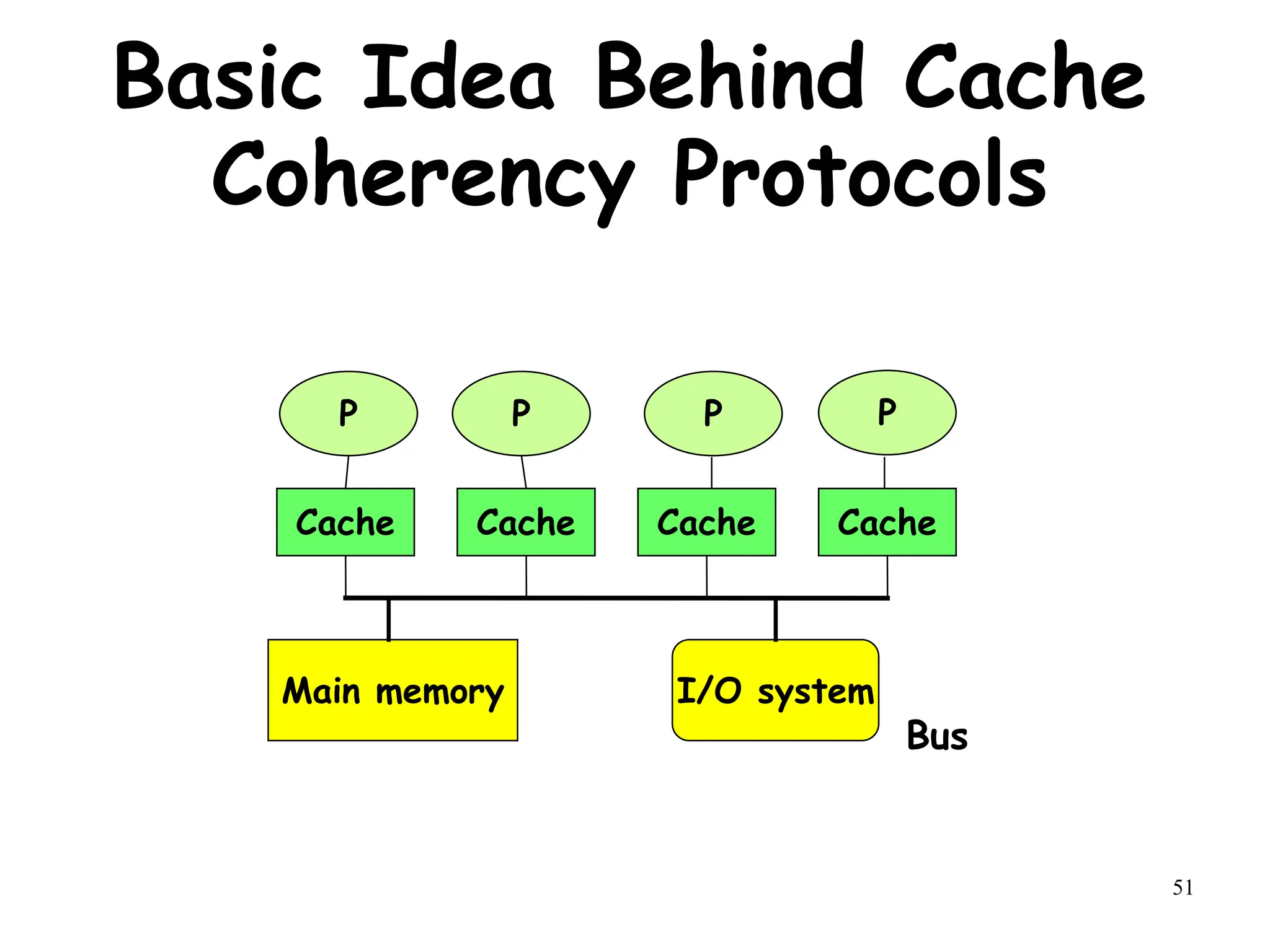 Basic Idea Behind Cache Coherency Protocols

P
P
P
P

Cache
Cache
Cache
Cache

Main memory

I/O system

Bus

51